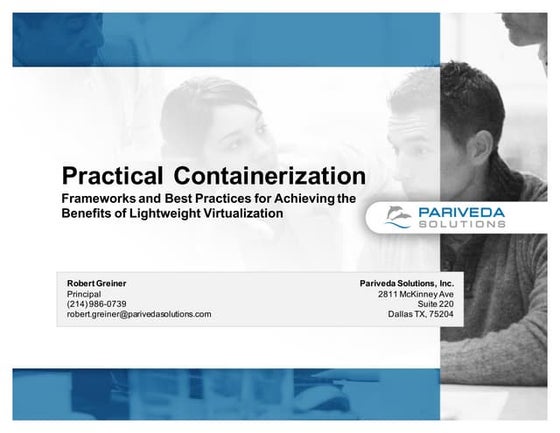 Practical Containerization

Frameworks and Best Practices for Achieving the Benefits of Lightweight Virtualization

PARIVEDA SOLUTIONS

Robert Greiner
Principal
(214) 986-0739
robert.greiner@parivedasolutions.com

Pariveda Solutions, Inc.
2811 McKinney Ave
Suite 220
Dallas TX, 75204